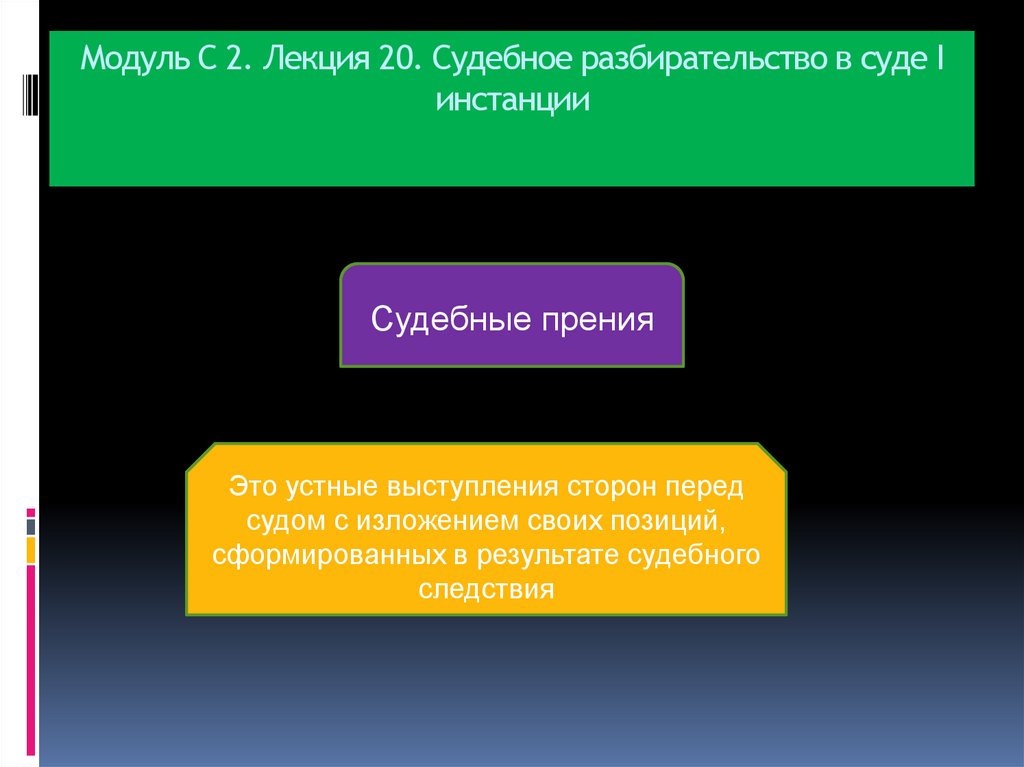 Модуль С 2. Лекция 20. Судебное разбирательство в суде I инстанции

Судебные прения

Это устные выступления сторон перед судом с изложением своих позиций, сформированных в результате судебного следствия